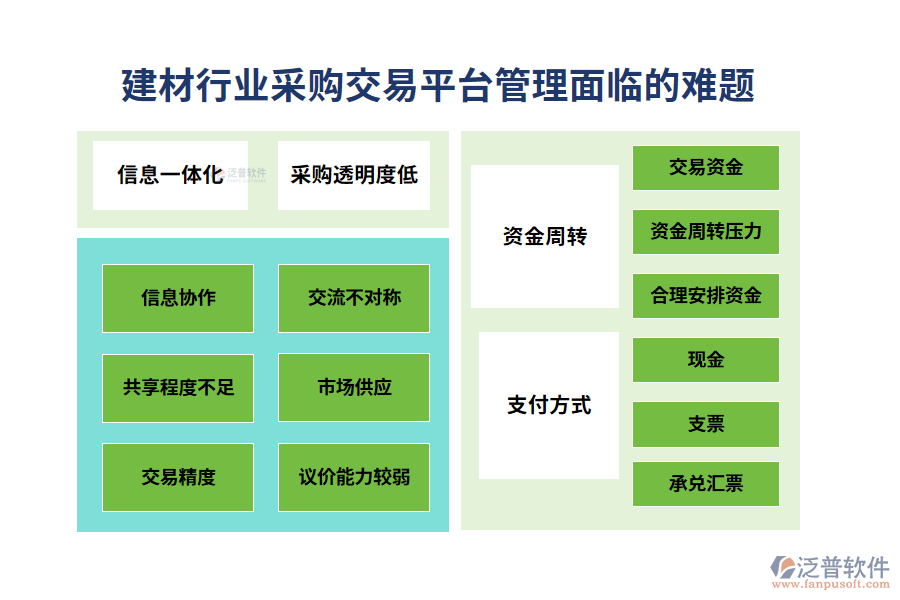 建材行业采购交易平台管理面临的难题

信息一体化

泛普软件

采购透明度低

信息协作

交流不对称

共享程度不足

市场供应

交易精度

议价能力较弱

资金周转

交易资金

资金周转压力

合理安排资金

支付方式

现金

支票

承兑汇票

泛普软件
www.fanpusoft.com